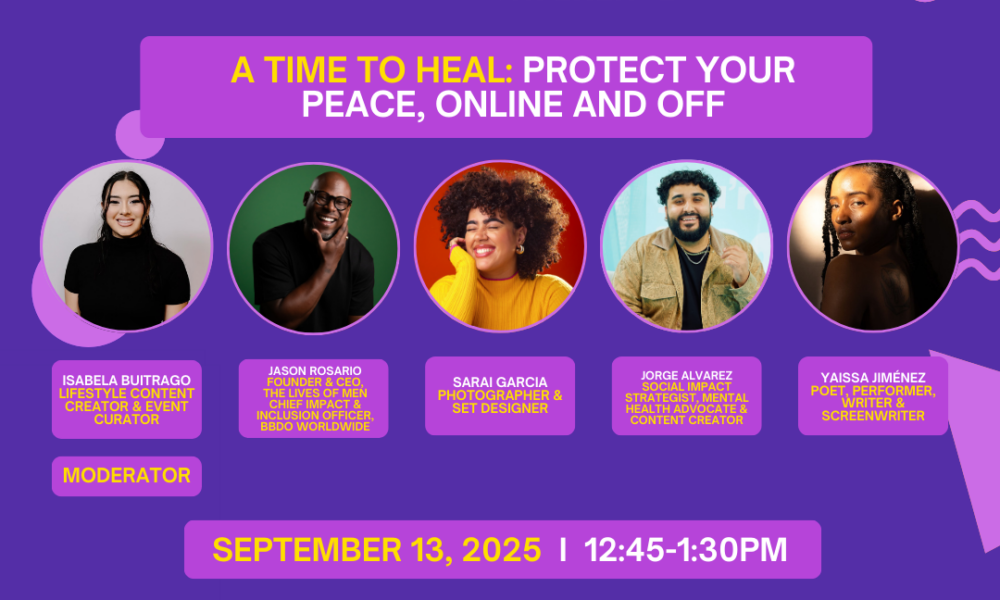 A TIME TO HEAL: PROTECT YOUR PEACE, ONLINE AND OFF

ISABELA BUITRAGO
LIFESTYLE CONTENT CREATOR & EVENT CURATOR

MODERATOR

JASON ROSARIO
FOUNDER & CEO, THE LIVES OF MEN CHIEF IMPACT & INCLUSION OFFICER, BBDO WORLDWIDE

SARAI GARCIA
PHOTOGRAPHER & SET DESIGNER

JORGE ALVAREZ
SOCIAL IMPACT STRATEGIST, MENTAL HEALTH ADVOCATE & CONTENT CREATOR

YAISSA JIMÉNEZ
POET, PERFORMER, WRITER & SCREENWRITER

SEPTEMBER 13, 2025 I 12:45-1:30PM